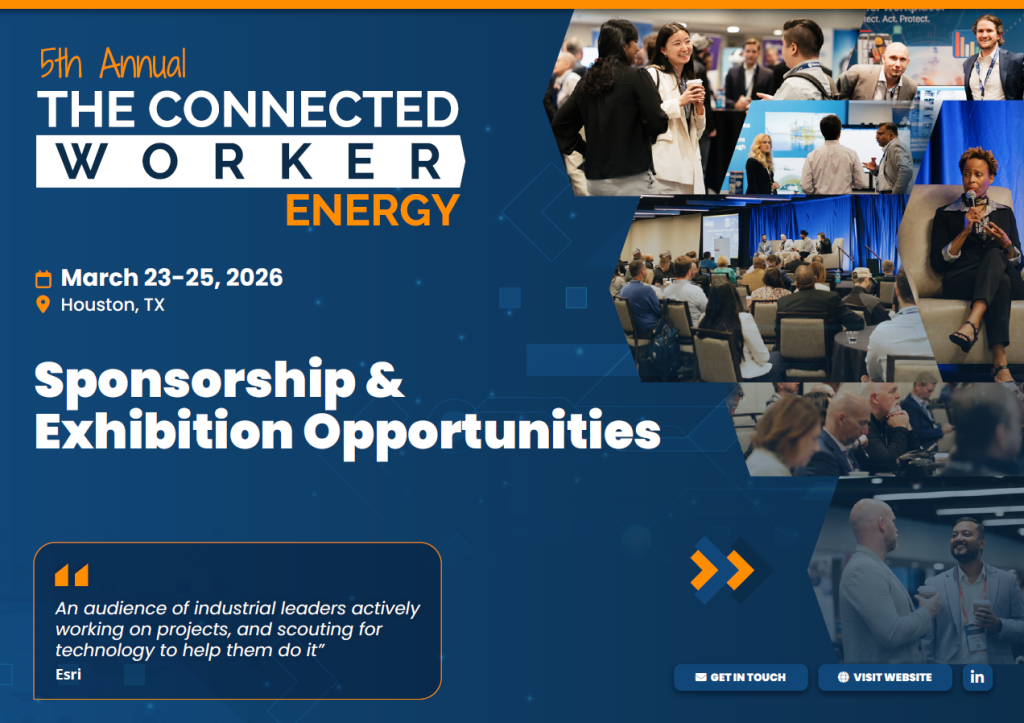 5th Annual
THE CONNECTED
WORKER
ENERGY

March 23-25, 2026
Houston, TX

Sponsorship & Exhibition Opportunities

An audience of industrial leaders actively working on projects, and scouting for technology to help them do it”
Esri

GET IN TOUCH
VISIT WEBSITE
in